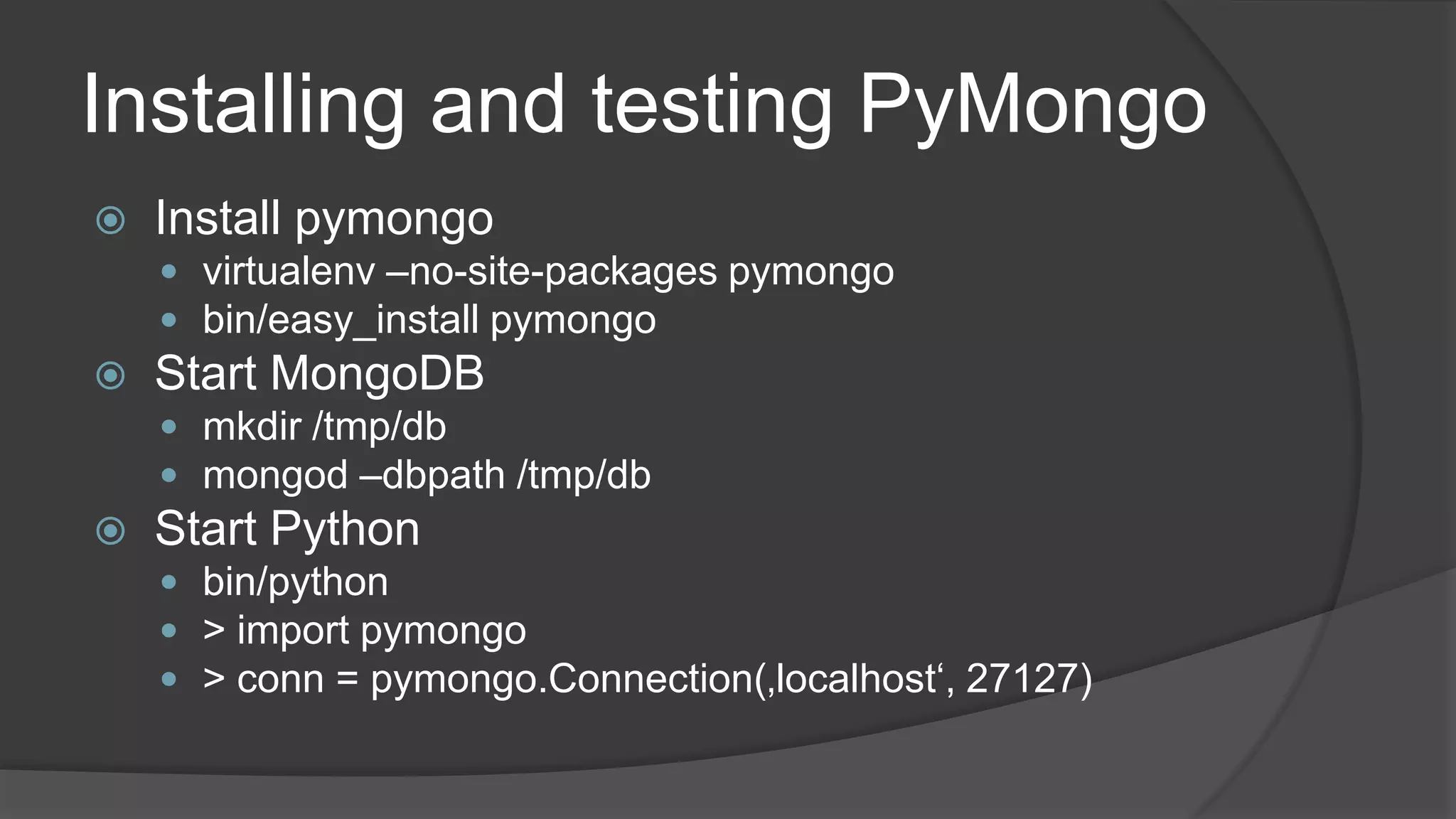 Installing and testing PyMongo

Install pymongo
- virtualenv –no-site-packages pymongo
- bin/easy_install pymongo

Start MongoDB
- mkdir /tmp/db
- mongod –dbpath /tmp/db

Start Python
- bin/python
- > import pymongo
- > conn = pymongo.Connection(‚localhost‘, 27127)